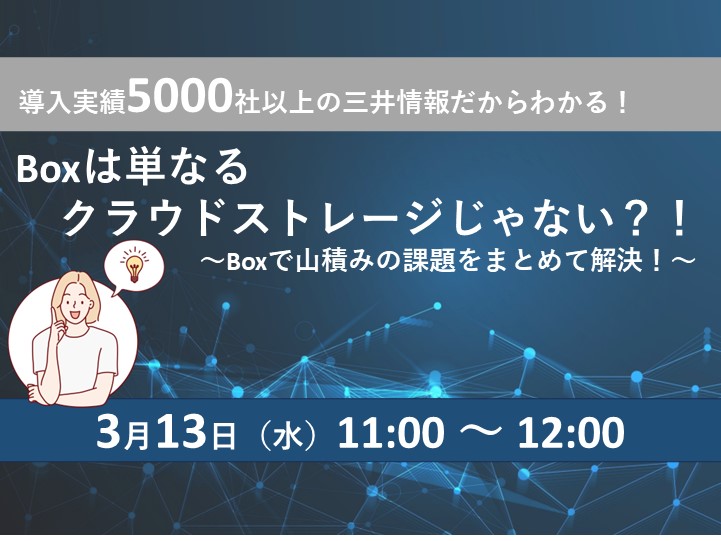 導入実績5000社以上の三井情報だからわかる！

Boxは単なる
クラウドストレージじゃない？！
～Boxで山積みの課題をまとめて解決！～

3月13日（水）11:00 ～ 12:00